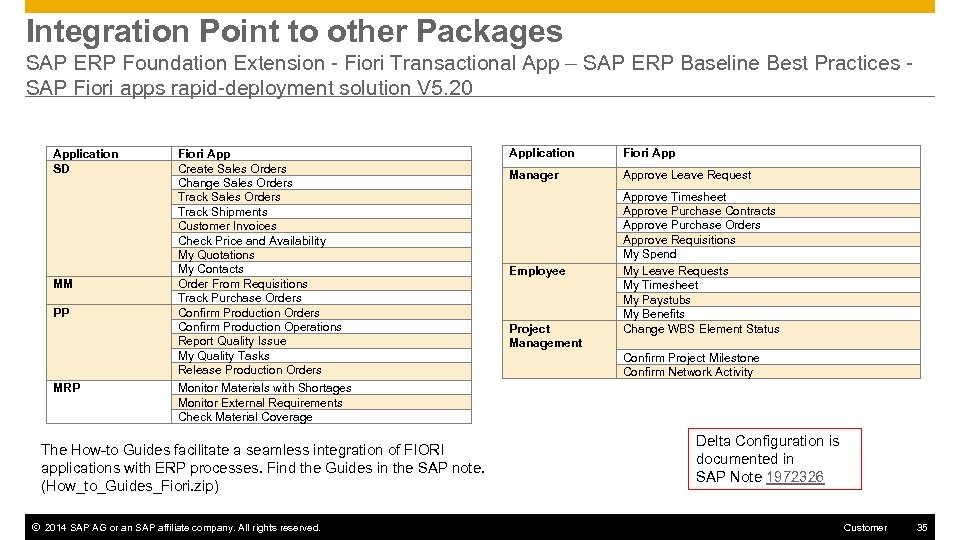 Integration Point to other Packages

SAP ERP Foundation Extension - Fiori Transactional App – SAP ERP Baseline Best Practices - SAP Fiori apps rapid-deployment solution V5.20

| Application | Fiori App |
|---|---|
| SD | Create Sales Orders |
| | Change Sales Orders |
| | Track Sales Orders |
| | Track Shipments |
| | Customer Invoices |
| | Check Price and Availability |
| | My Quotations |
| | My Contacts |
| MM | Order From Requisitions |
| | Track Purchase Orders |
| PP | Confirm Production Orders |
| | Confirm Production Operations |
| | Report Quality Issue |
| | My Quality Tasks |
| | Release Production Orders |
| MRP | Monitor Materials with Shortages |
| | Monitor External Requirements |
| | Check Material Coverage |

| Application | Fiori App |
|---|---|
| Manager | Approve Leave Request |
| | Approve Timesheet |
| | Approve Purchase Contracts |
| | Approve Purchase Orders |
| | Approve Requisitions |
| | My Spend |
| Employee | My Leave Requests |
| | My Timesheet |
| | My Paystubs |
| | My Benefits |
| Project Management | Change WBS Element Status |
| | Confirm Project Milestone |
| | Confirm Network Activity |

The How-to Guides facilitate a seamless integration of FIORI applications with ERP processes. Find the Guides in the SAP note. (How_to_Guides_Fiori.zip)

Delta Configuration is documented in SAP Note 1972326

© 2014 SAP AG or an SAP affiliate company. All rights reserved.

Customer

35